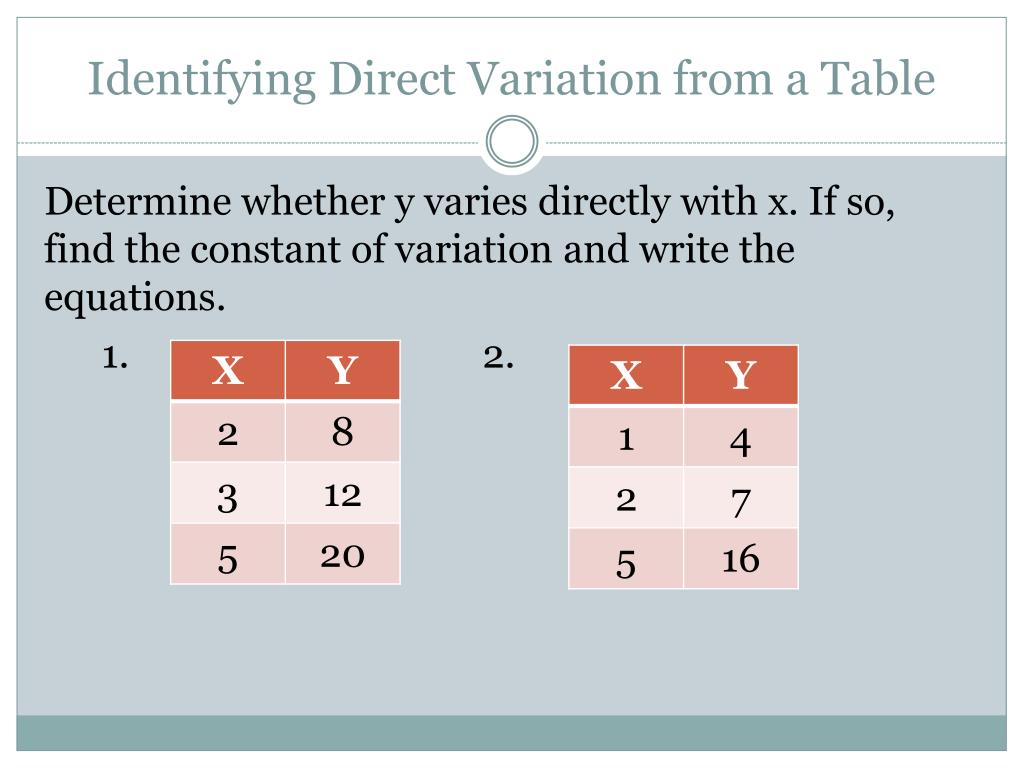 Identifying Direct Variation from a Table

Determine whether y varies directly with x. If so, find the constant of variation and write the equations.

1.

| X | Y |
|---|---|
| 2 | 8 |
| 3 | 12 |
| 5 | 20 |

2.

| X | Y |
|---|---|
| 1 | 4 |
| 2 | 7 |
| 5 | 16 |